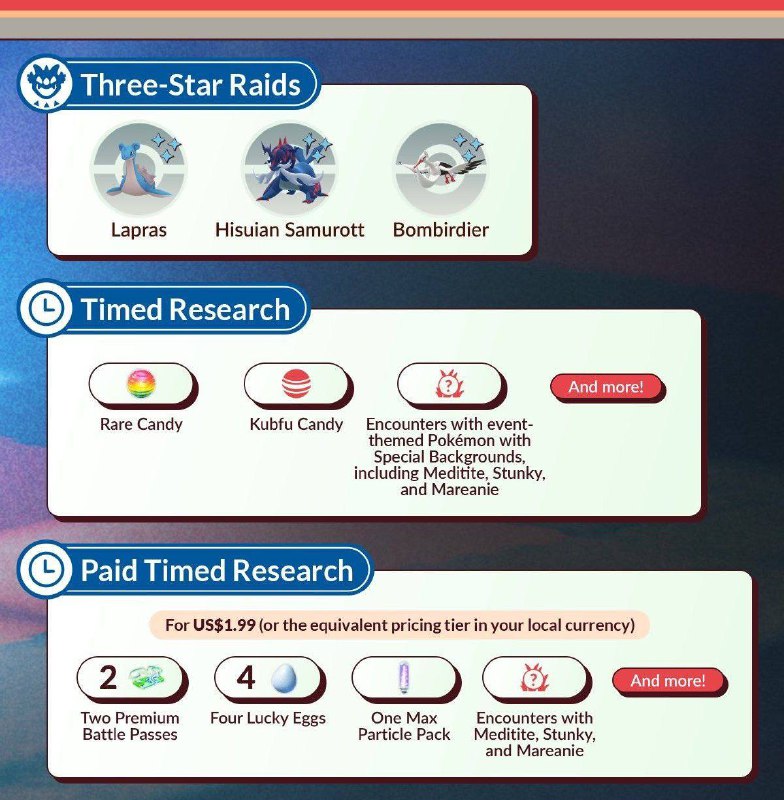 Three-Star Raids

Lapras
Hisuian Samurott
Bombirdier

Timed Research

Rare Candy
Kubfu Candy
Encounters with event-themed Pokémon with Special Backgrounds, including Meditite, Stunky, and Mareanie
And more!

Paid Timed Research

For US$1.99 (or the equivalent pricing tier in your local currency)

2
Two Premium Battle Passes
4
Four Lucky Eggs
One Max Particle Pack
Encounters with Meditite, Stunky, and Mareanie
And more!